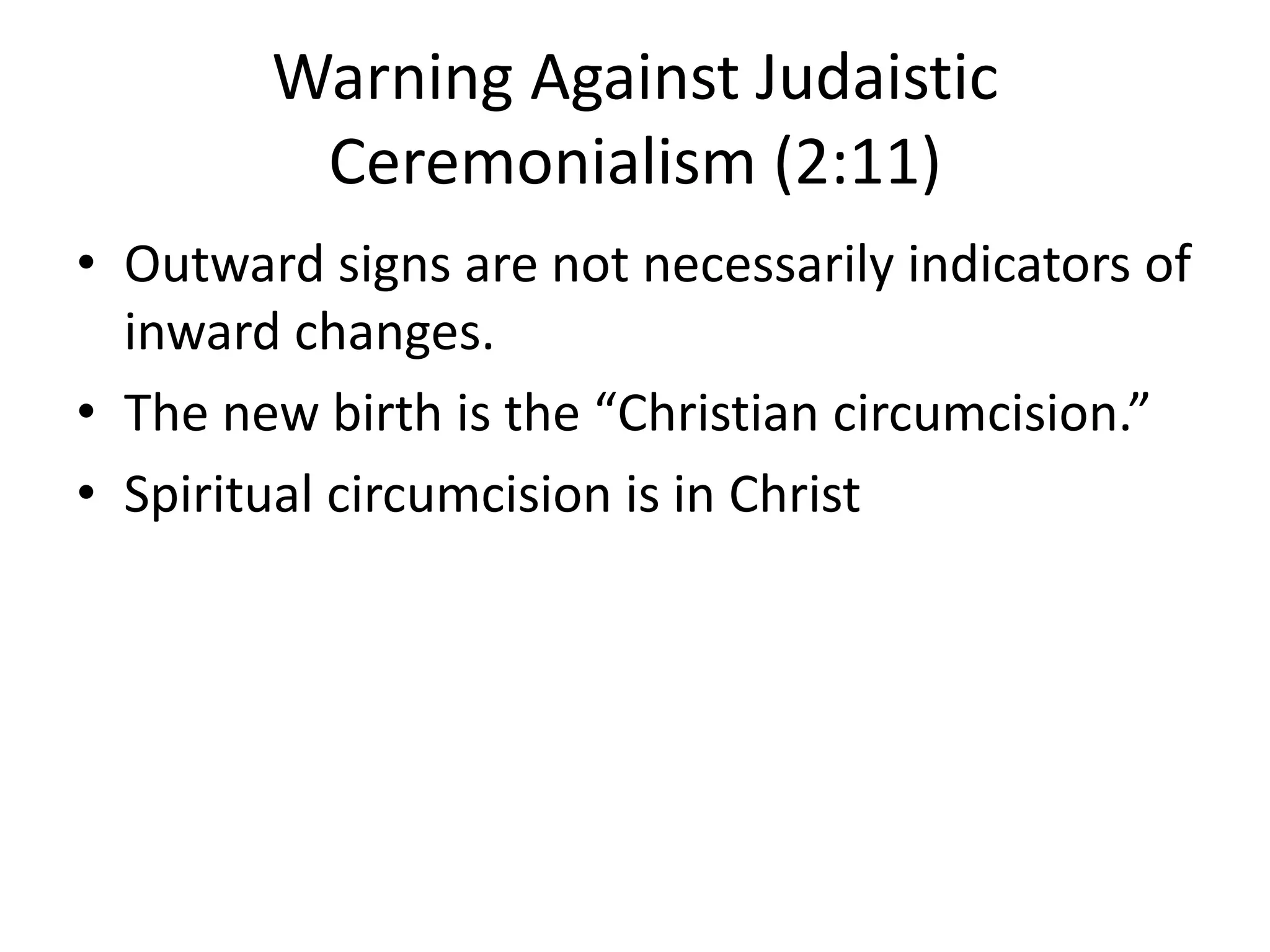 Warning Against Judaistic Ceremonialism (2:11)

• Outward signs are not necessarily indicators of inward changes.
• The new birth is the “Christian circumcision.”
• Spiritual circumcision is in Christ